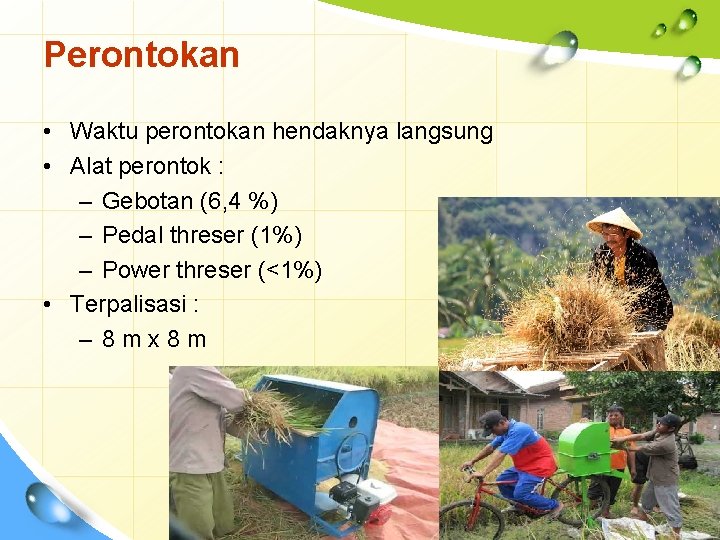 Perontokan

• Waktu perontokan hendaknya langsung
• Alat perontok :
– Gebotan (6,4 %)
– Pedal threser (1%)
– Power threser (<1%)
• Terpalisasi :
– 8 m x 8 m